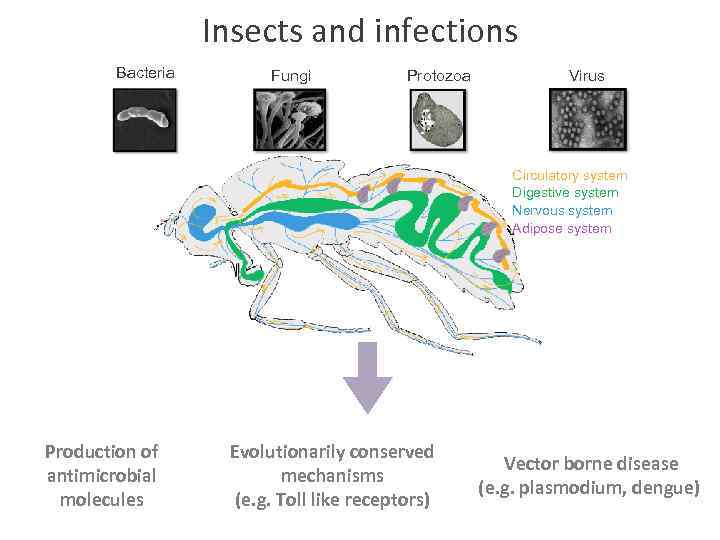 Insects and infections

Bacteria

Fungi

Protozoa

Virus

Circulatory system
Digestive system
Nervous system
Adipose system

Production of antimicrobial molecules

Evolutionarily conserved mechanisms (e.g. Toll like receptors)

Vector borne disease (e.g. plasmodium, dengue)